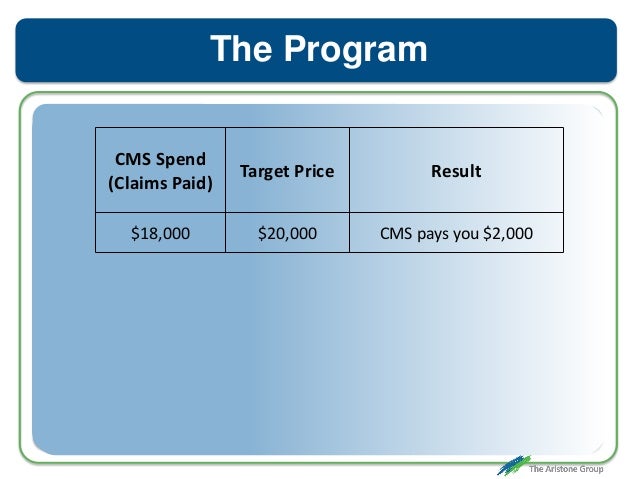 The Program

| CMS Spend (Claims Paid) | Target Price | Result |
|---|---|---|
| \$18,000 | \$20,000 | CMS pays you \$2,000 |

The Aristone Group